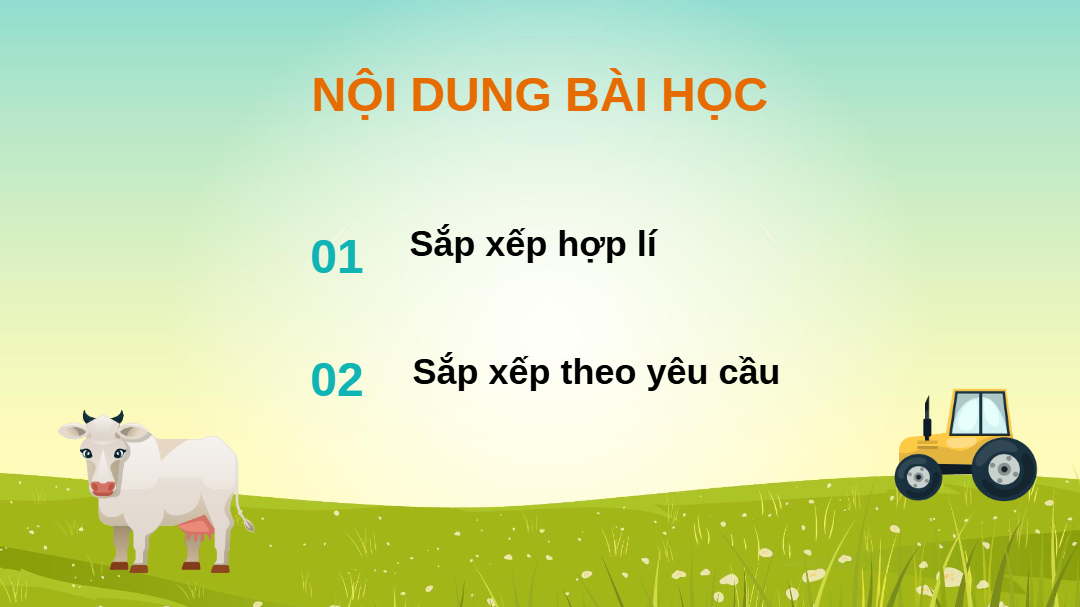 NỘI DUNG BÀI HỌC

01 Sắp xếp hợp lí

02 Sắp xếp theo yêu cầu